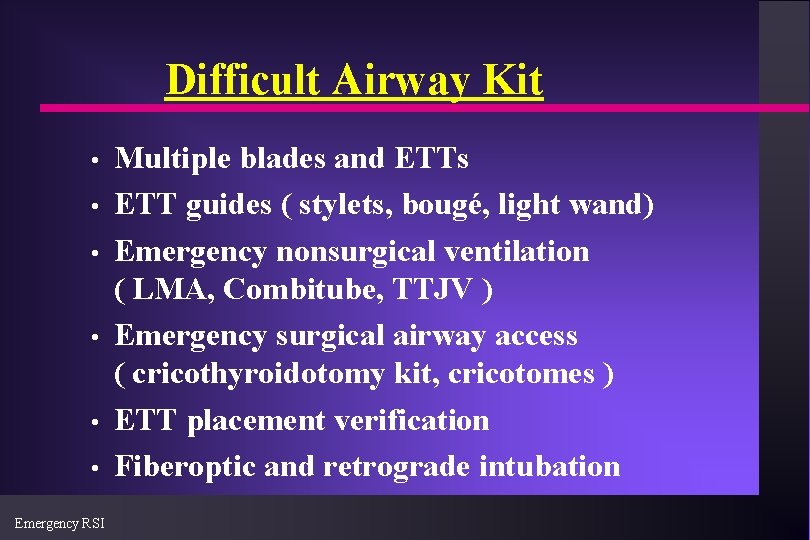 Difficult Airway Kit

• Multiple blades and ETTs
• ETT guides ( stylets, bougé, light wand)
• Emergency nonsurgical ventilation ( LMA, Combitube, TTJV )
• Emergency surgical airway access ( cricothyroidotomy kit, cricotomes )
• ETT placement verification
• Fiberoptic and retrograde intubation

Emergency RSI